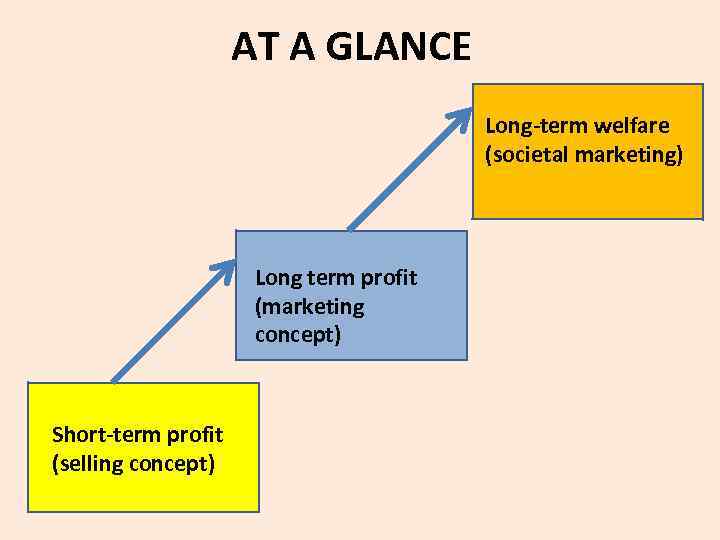 AT A GLANCE

Long-term welfare (societal marketing)

Long term profit (marketing concept)

Short-term profit (selling concept)